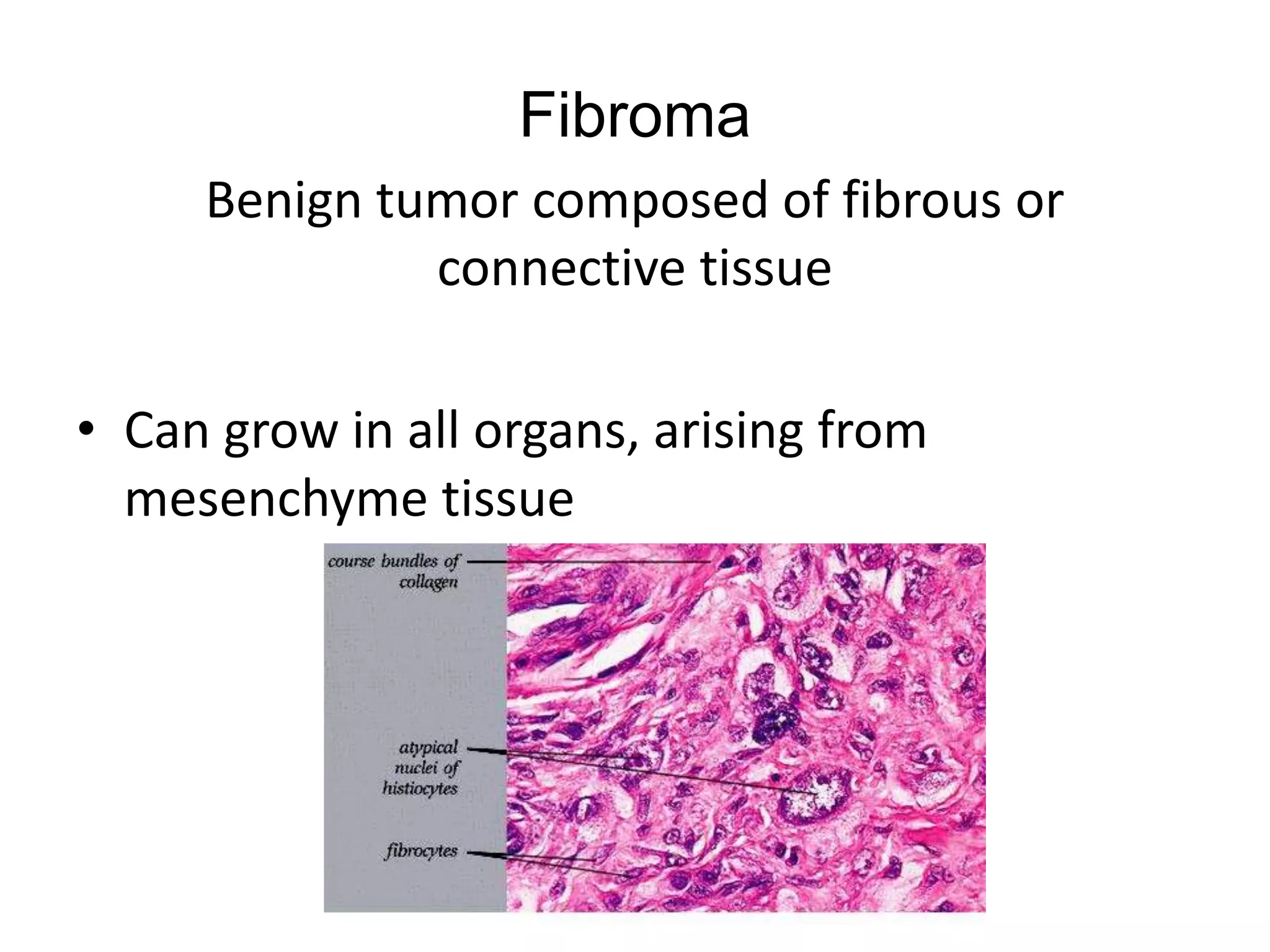 Fibroma

Benign tumor composed of fibrous or connective tissue

• Can grow in all organs, arising from mesenchyme tissue

course bundles of collagen

atypical nuclei of histiocytes

fibrocytes